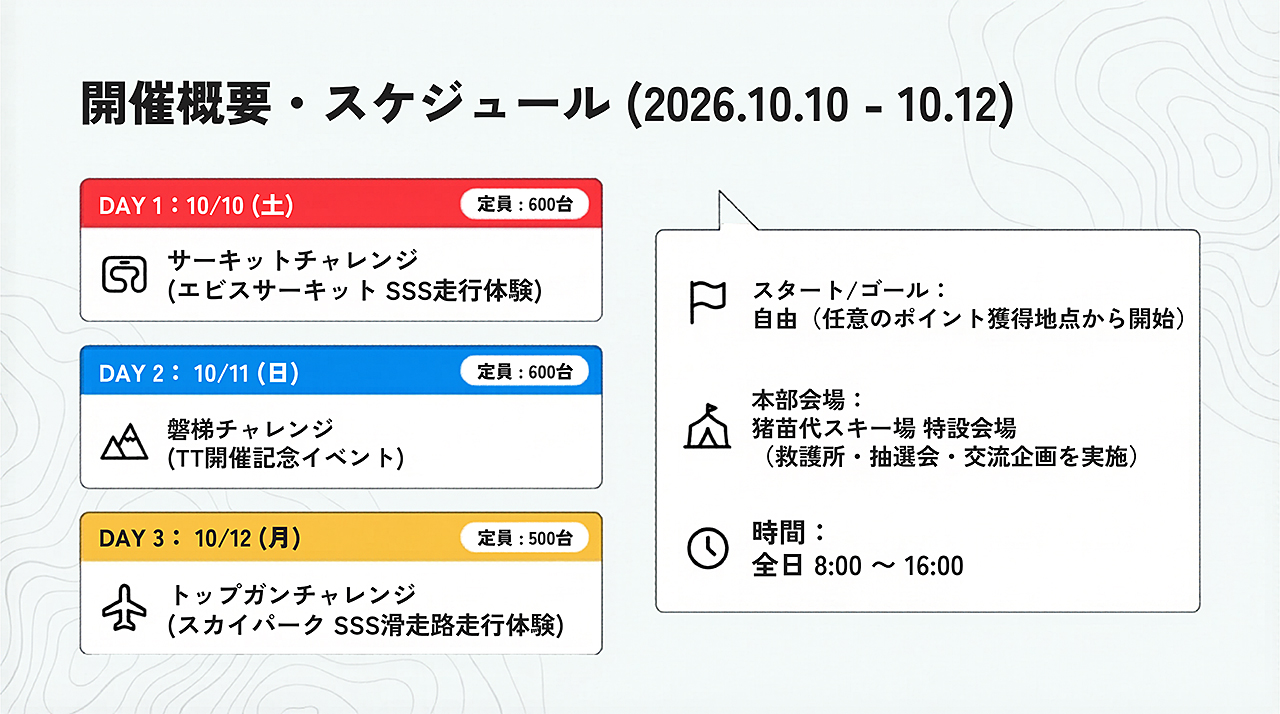 開催概要・スケジュール (2026.10.10 - 10.12)

DAY 1：10/10 (土)
定員：600台
サーキットチャレンジ (エビスサーキット SSS走行体験)

DAY 2： 10/11 (日)
定員：600台
磐梯チャレンジ (TT開催記念イベント)

DAY 3： 10/12 (月)
定員：500台
トップガンチャレンジ (スカイパーク SSS滑走路走行体験)

スタート/ゴール：
自由（任意のポイント獲得地点から開始）

本部会場：
猪苗代スキー場 特設会場
（救護所・抽選会・交流企画を実施）

時間：
全日 8:00 ～ 16:00